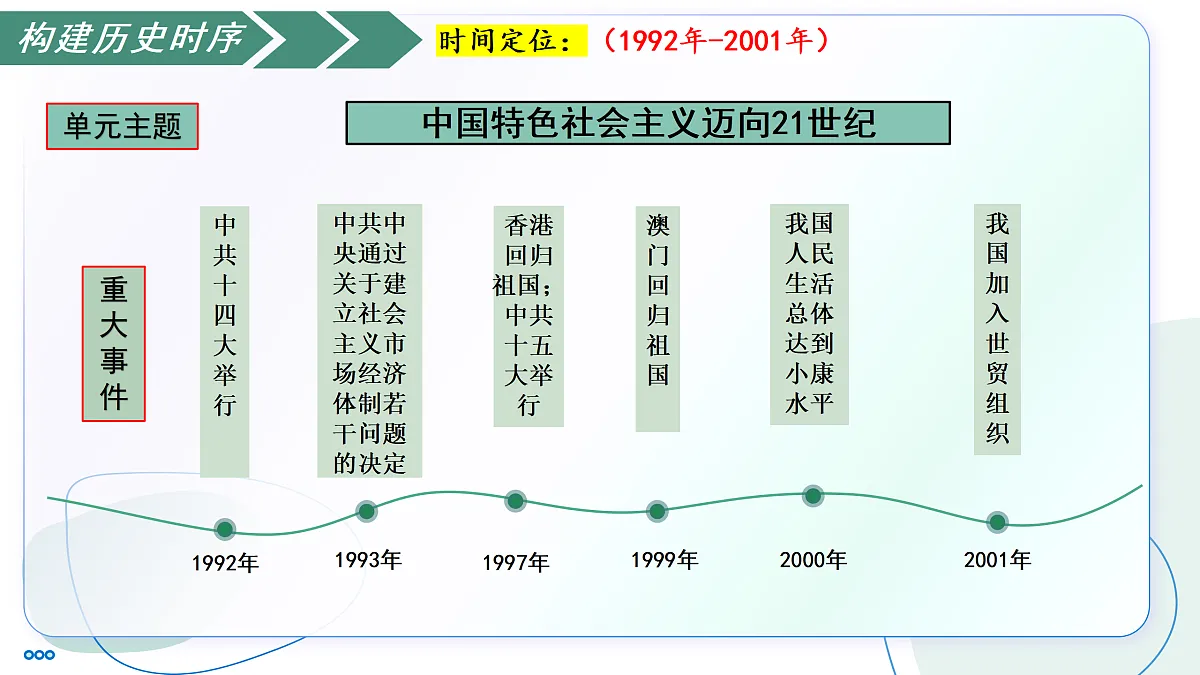 构建历史时序

时间定位：（1992年-2001年）

单元主题

中国特色社会主义迈向21世纪

重大事件

中共十四大举行

中共中央通过关于建立社会主义市场经济体制若干问题的决定

香港回归祖国；中共十五大举行

澳门回归祖国

我国人民生活总体达到小康水平

我国加入世贸组织

1992年

1993年

1997年

1999年

2000年

2001年